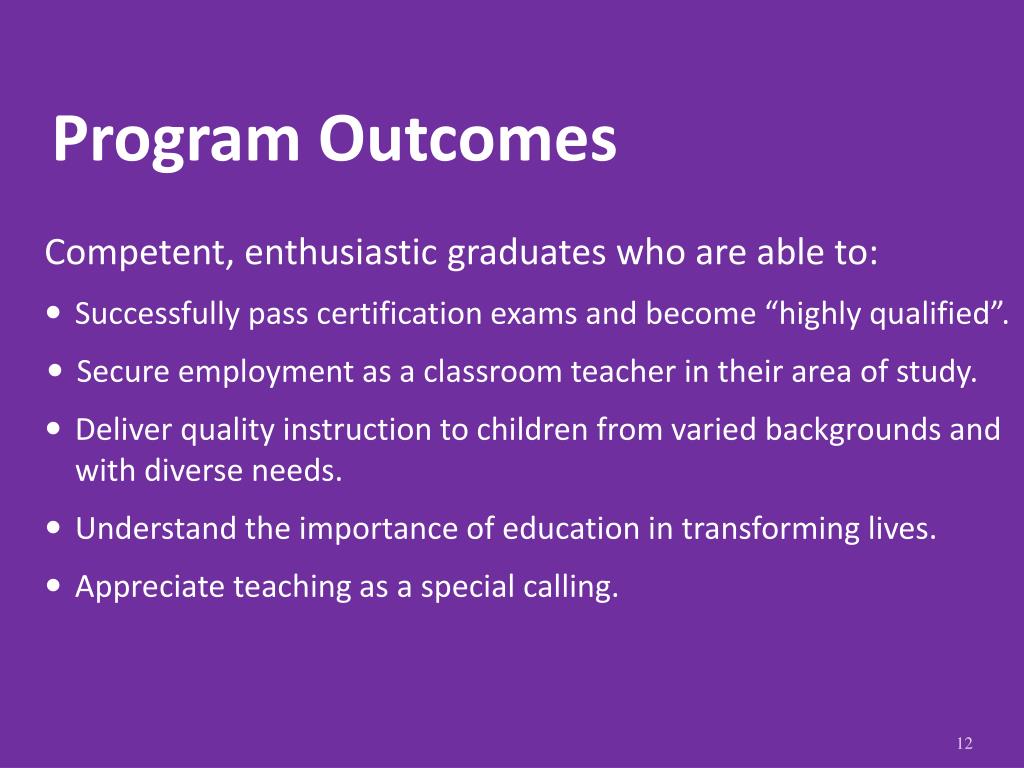 Program Outcomes

Competent, enthusiastic graduates who are able to:

• Successfully pass certification exams and become “highly qualified”.

• Secure employment as a classroom teacher in their area of study.

• Deliver quality instruction to children from varied backgrounds and with diverse needs.

• Understand the importance of education in transforming lives.

• Appreciate teaching as a special calling.

12